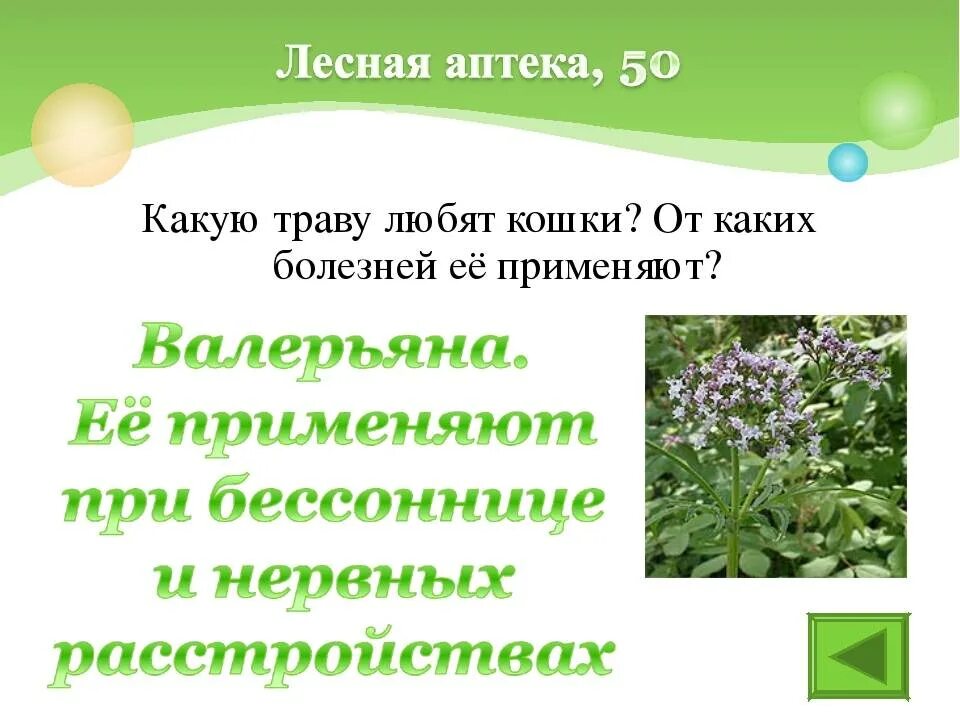 Лесная аптека, 50

Какую траву любят кошки? От каких болезней её применяют?

Валерьяна. Её применяют при бессоннице и нервных расстройствах